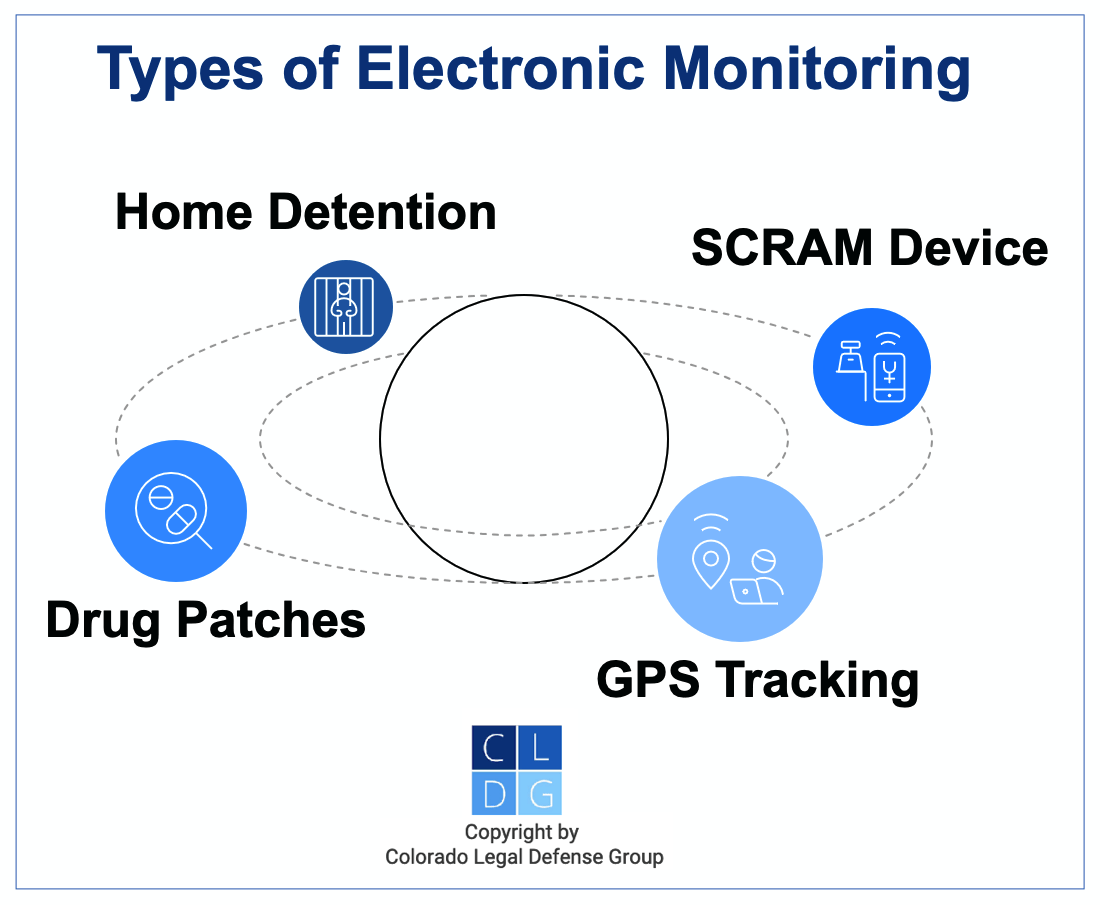 Types of Electronic Monitoring

Home Detention

SCRAM Device

Drug Patches

GPS Tracking

C L
D G

Copyright by
Colorado Legal Defense Group